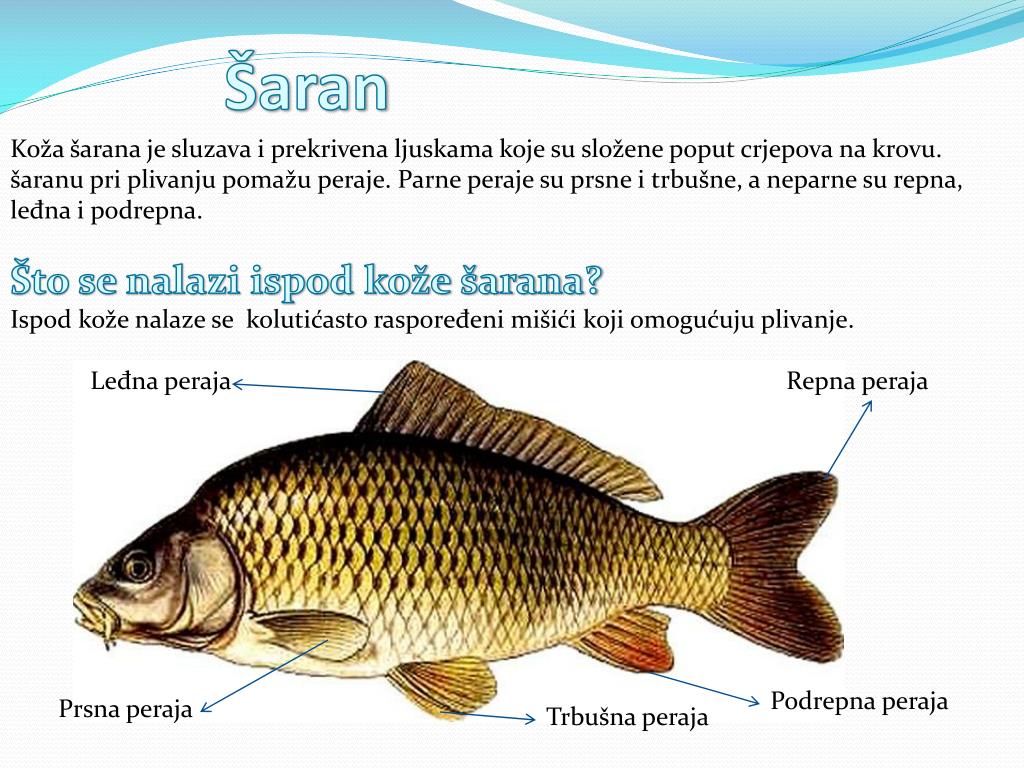 Šaran

Koža šarana je sluzava i prekrivena ljuskama koje su složene poput crjepova na krovu. šaranu pri plivanju pomažu peraje. Parne peraje su prsne i trbušne, a neparne su repna, leđna i podrepna.

Što se nalazi ispod kože šarana?

Ispod kože nalaze se kolutićasto raspoređeni mišići koji omogućuju plivanje.

Leđna peraja

Repna peraja

Prsna peraja

Trbušna peraja

Podrepna peraja